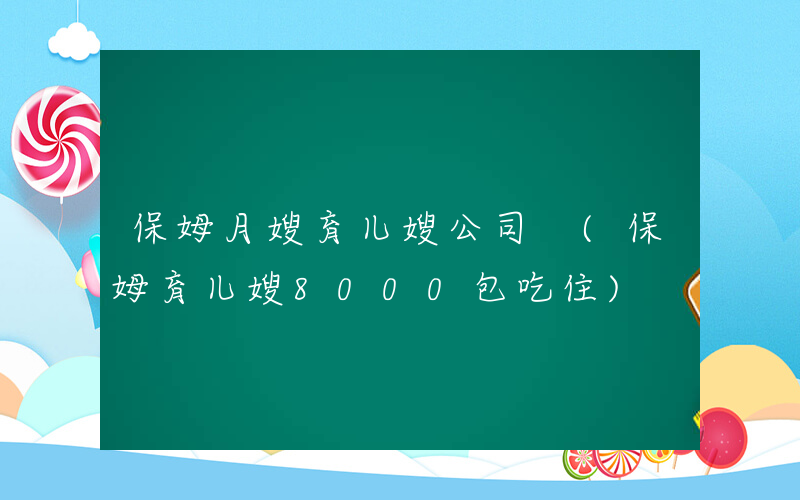 保姆月嫂育儿嫂公司（保姆育儿嫂8000包吃住）